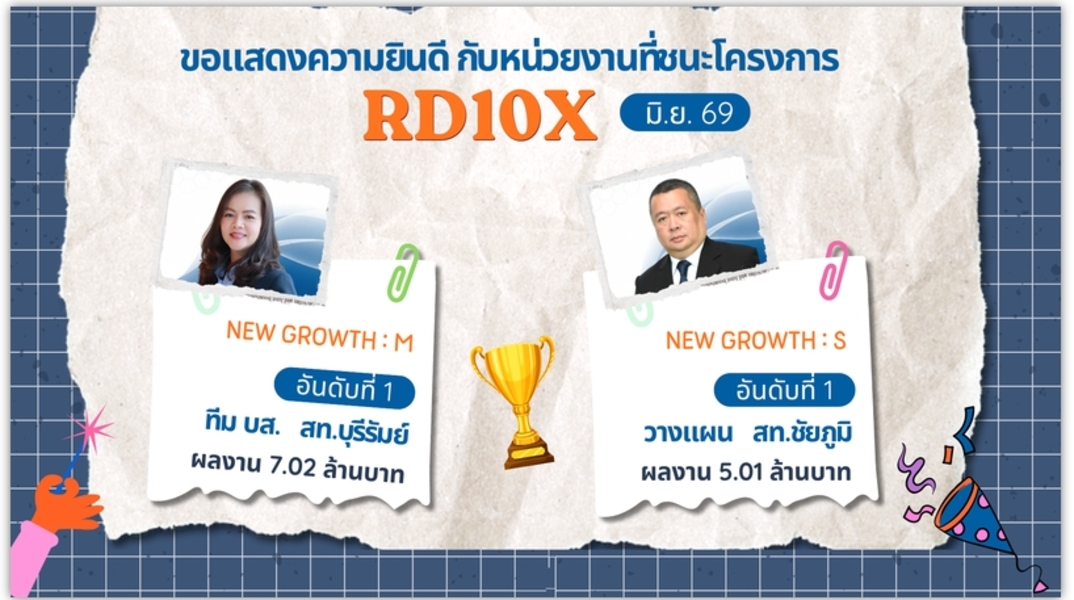 ขอแสดงความยินดี กับหน่วยงานที่ชนะโครงการ

RD10X มิ.ย. 69

NEW GROWTH : M

อันดับที่ 1

ทีม บส. สท.บุรีรัมย์

ผลงาน 7.02 ล้านบาท

NEW GROWTH : S

อันดับที่ 1

วางแผน สท.ชัยภูมิ

ผลงาน 5.01 ล้านบาท